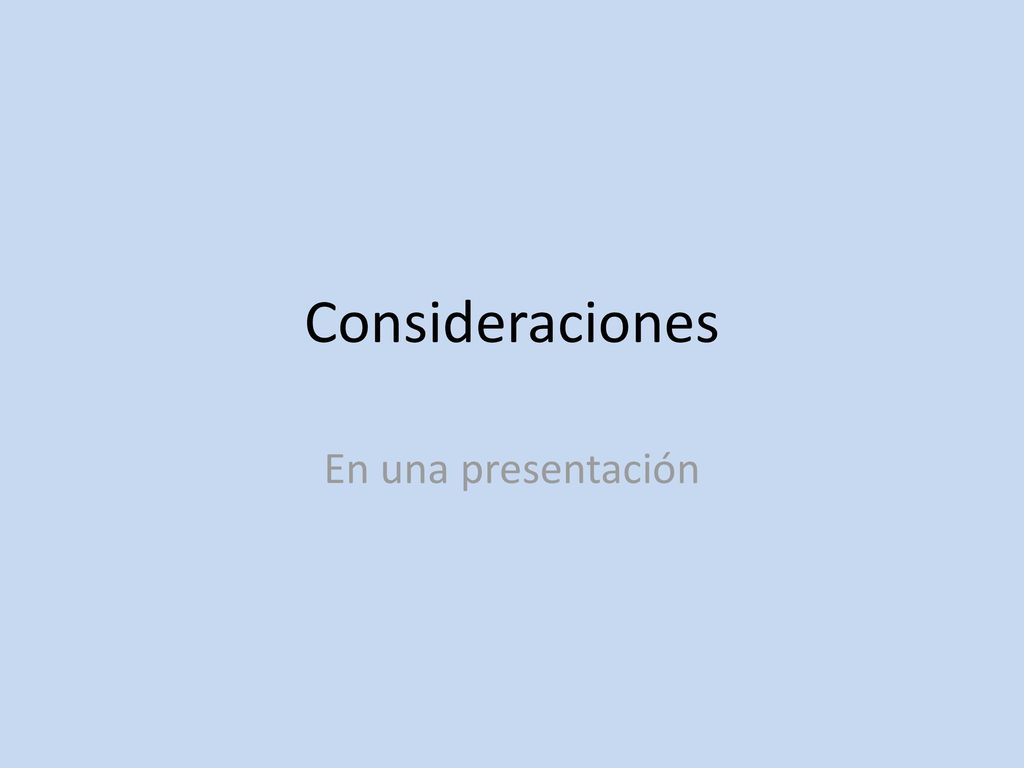 Consideraciones

En una presentación